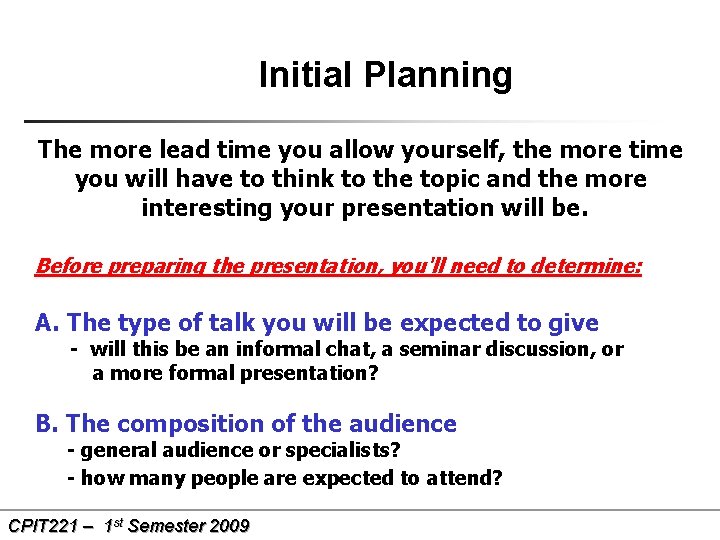 Initial Planning

The more lead time you allow yourself, the more time you will have to think to the topic and the more interesting your presentation will be.

Before preparing the presentation, you'll need to determine:

A. The type of talk you will be expected to give
- will this be an informal chat, a seminar discussion, or a more formal presentation?

B. The composition of the audience
- general audience or specialists?
- how many people are expected to attend?

CPIT221 – 1st Semester 2009